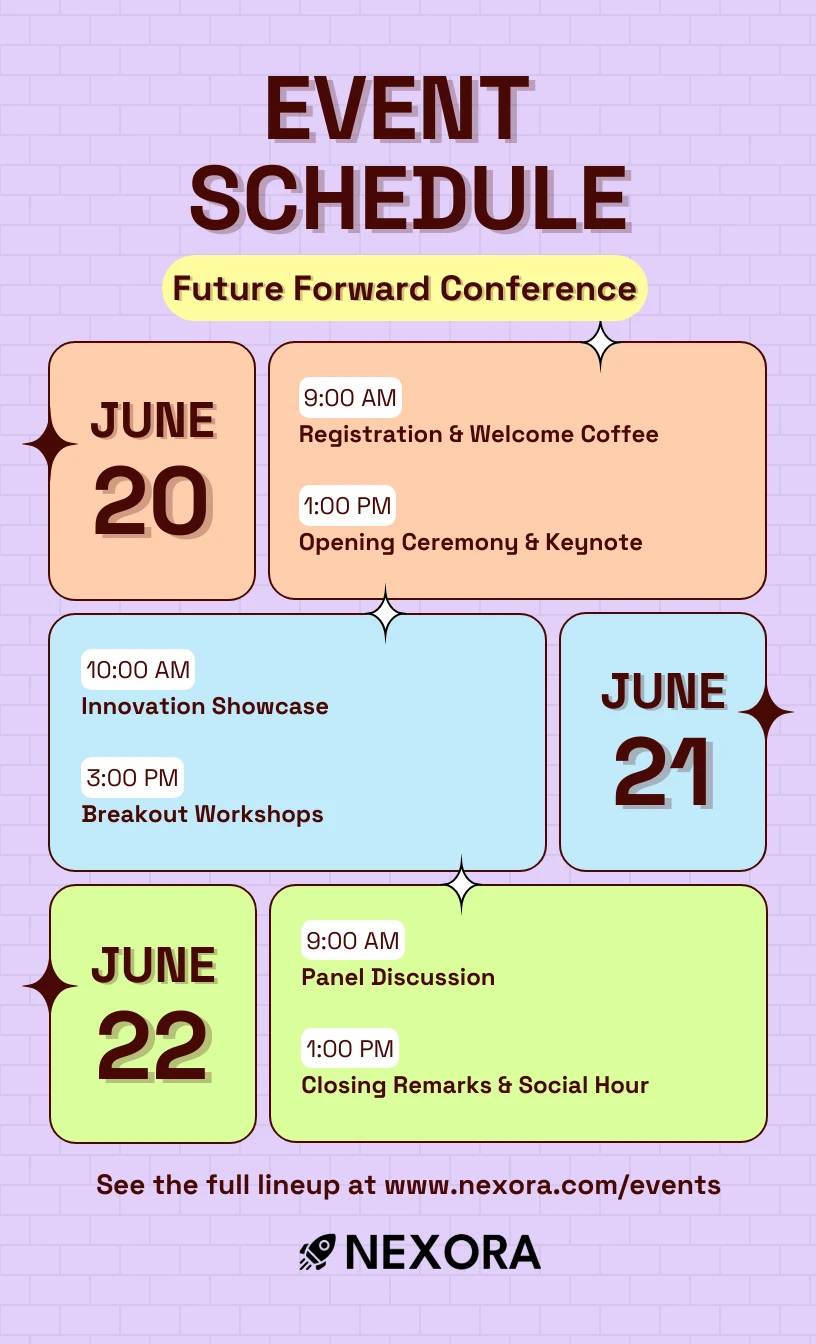 EVENT SCHEDULE

Future Forward Conference

JUNE 20

9:00 AM
Registration & Welcome Coffee

1:00 PM
Opening Ceremony & Keynote

10:00 AM
Innovation Showcase

3:00 PM
Breakout Workshops

JUNE 21

JUNE 22

9:00 AM
Panel Discussion

1:00 PM
Closing Remarks & Social Hour

See the full lineup at www.nexora.com/events

NEXORA